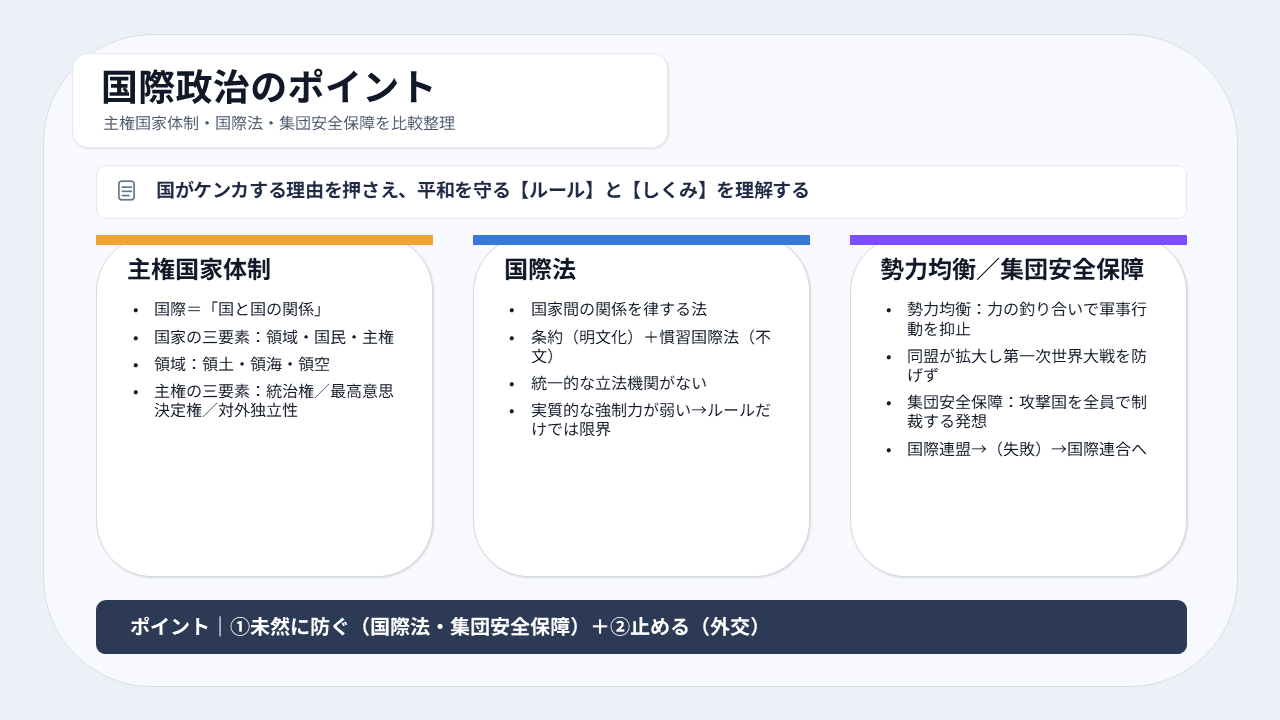 国際政治のポイント
主権国家体制・国際法・集団安全保障を比較整理

国がケンカする理由を押さえ、平和を守る【ルール】と【しくみ】を理解する

主権国家体制
• 国際＝「国と国の関係」
• 国家の三要素：領域・国民・主権
• 領域：領土・領海・領空
• 主権の三要素：統治権／最高意思決定権／対外独立性

国際法
• 国家間の関係を律する法
• 条約（明文化）＋慣習国際法（不文）
• 統一的な立法機関がない
• 実質的な強制力が弱い→ルールだけでは限界

勢力均衡／集団安全保障
• 勢力均衡：力の釣り合いで軍事行動を抑止
• 同盟が拡大し第一次世界大戦を防げず
• 集団安全保障：攻撃国を全員で制裁する発想
• 国際連盟→（失敗）→国際連合へ

ポイント｜①未然に防ぐ（国際法・集団安全保障）＋②止める（外交）